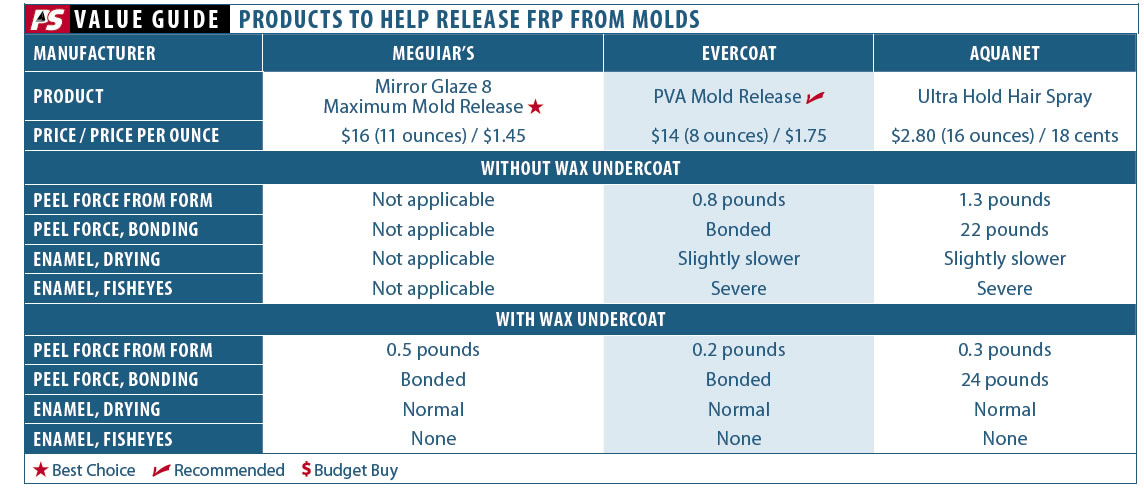 PS VALUE GUIDE PRODUCTS TO HELP RELEASE FRP FROM MOLDS

| MANUFACTURER | MEGUIAR'S | EVERCOAT | AQUANET |
|---|---|---|---|
| PRODUCT | Mirror Glaze 8 Maximum Mold Release ★ | PVA Mold Release | Ultra Hold Hair Spray |
| PRICE / PRICE PER OUNCE | \$16 (11 ounces) / \$1.45 | \$14 (8 ounces) / \$1.75 | \$2.80 (16 ounces) / 18 cents |
| WITHOUT WAX UNDERCOAT | | | |
| PEEL FORCE FROM FORM | Not applicable | 0.8 pounds | 1.3 pounds |
| PEEL FORCE, BONDING | Not applicable | Bonded | 22 pounds |
| ENAMEL, DRYING | Not applicable | Slightly slower | Slightly slower |
| ENAMEL, FISHEYES | Not applicable | Severe | Severe |
| WITH WAX UNDERCOAT | | | |
| PEEL FORCE FROM FORM | 0.5 pounds | 0.2 pounds | 0.3 pounds |
| PEEL FORCE, BONDING | Bonded | Bonded | 24 pounds |
| ENAMEL, DRYING | Normal | Normal | Normal |
| ENAMEL, FISHEYES | None | None | None |

★ Best Choice Recommended \$ Budget Buy